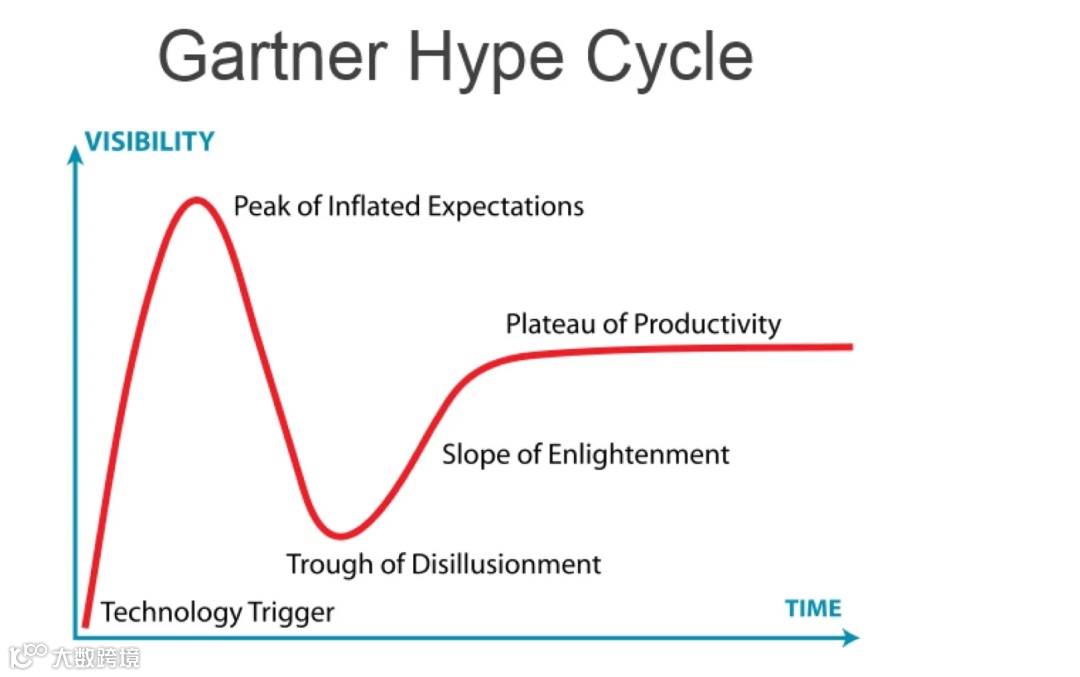 Gartner Hype Cycle

VISIBILITY

Peak of Inflated Expectations

Plateau of Productivity

Slope of Enlightenment

Trough of Disillusionment

Technology Trigger

TIME

大数跨境